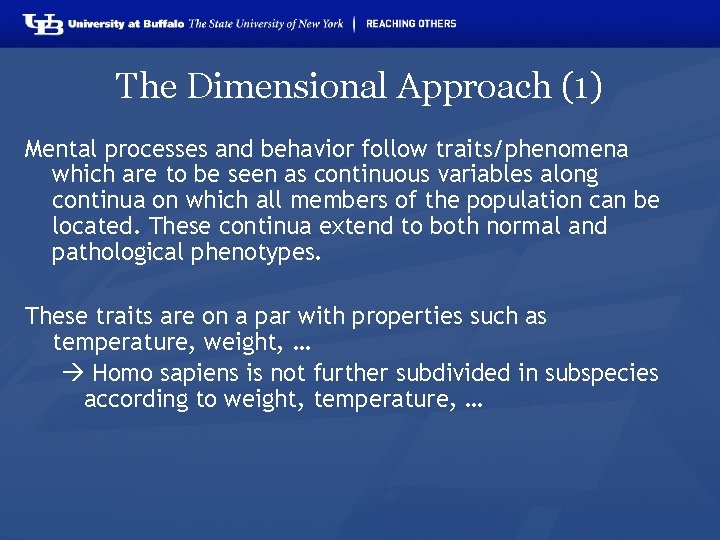 UB University at Buffalo The State University of New York | REACHING OTHERS

The Dimensional Approach (1)

Mental processes and behavior follow traits/phenomena which are to be seen as continuous variables along continua on which all members of the population can be located. These continua extend to both normal and pathological phenotypes.

These traits are on a par with properties such as temperature, weight, …

→ Homo sapiens is not further subdivided in subspecies according to weight, temperature, …